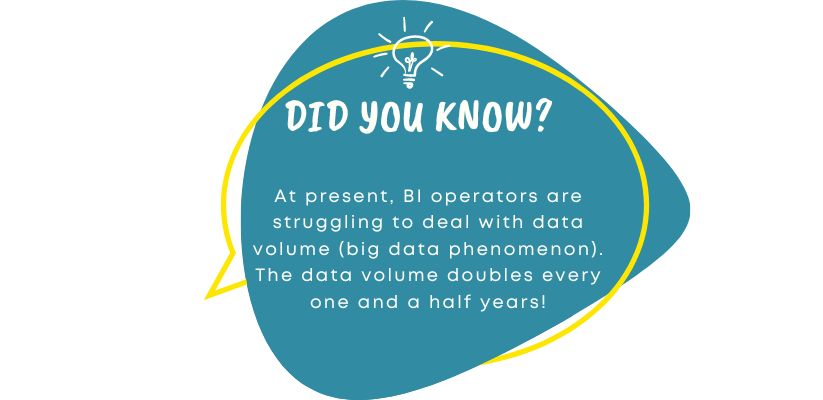 DID YOU KNOW?

At present, BI operators are struggling to deal with data volume (big data phenomenon). The data volume doubles every one and a half years!